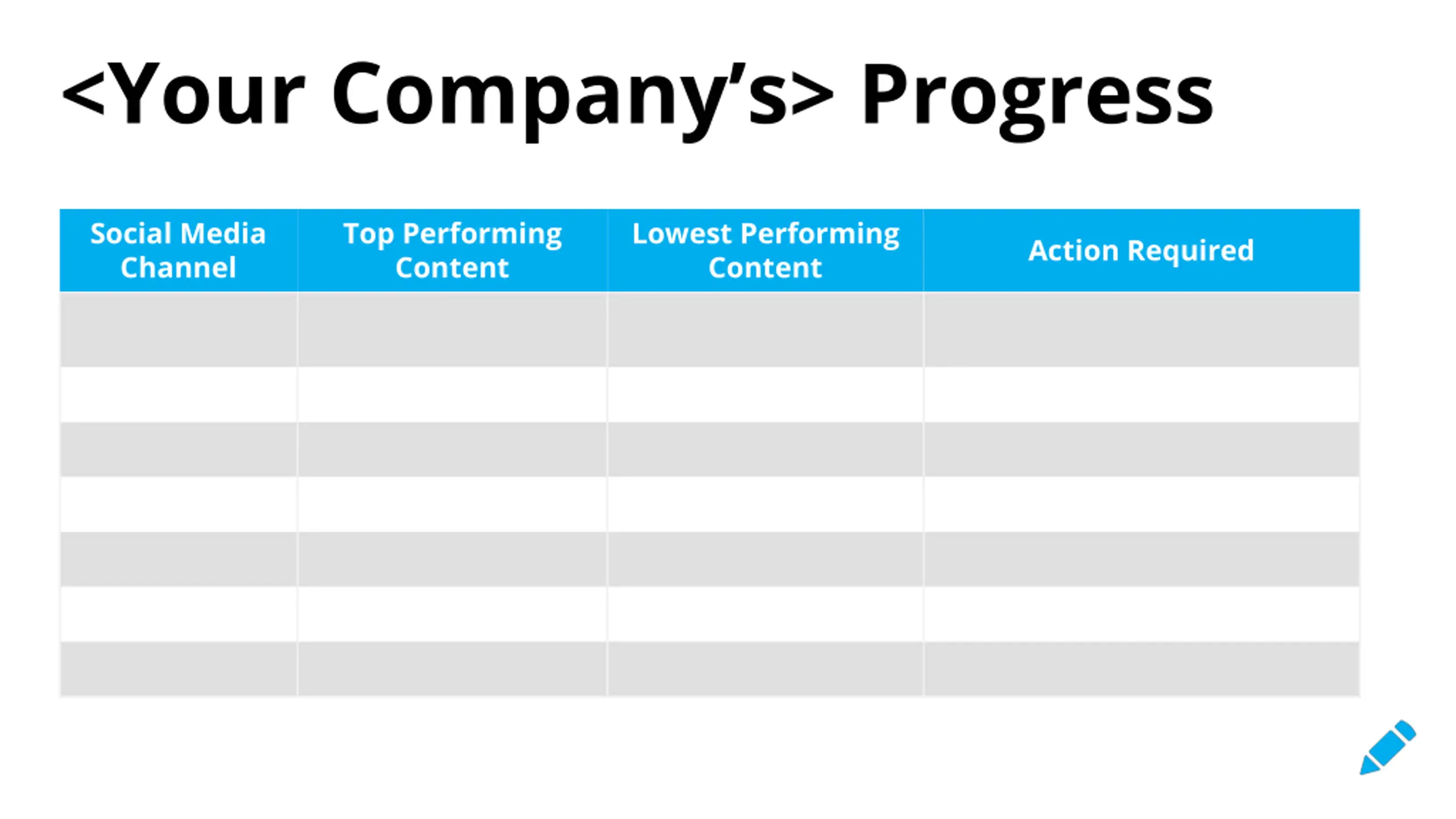 <Your Company's> Progress

| Social Media Channel | Top Performing Content | Lowest Performing Content | Action Required |
|---|---|---|---|
| | | | |
| | | | |
| | | | |
| | | | |
| | | | |
| | | | |
| | | | |